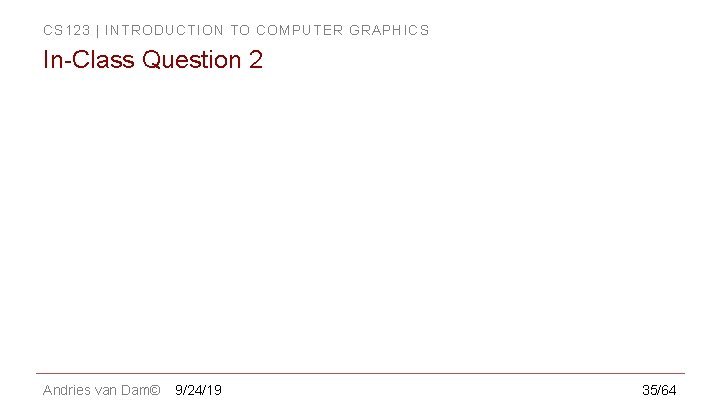 CS123 | INTRODUCTION TO COMPUTER GRAPHICS

In-Class Question 2

Andries van Dam© 9/24/19 35/64